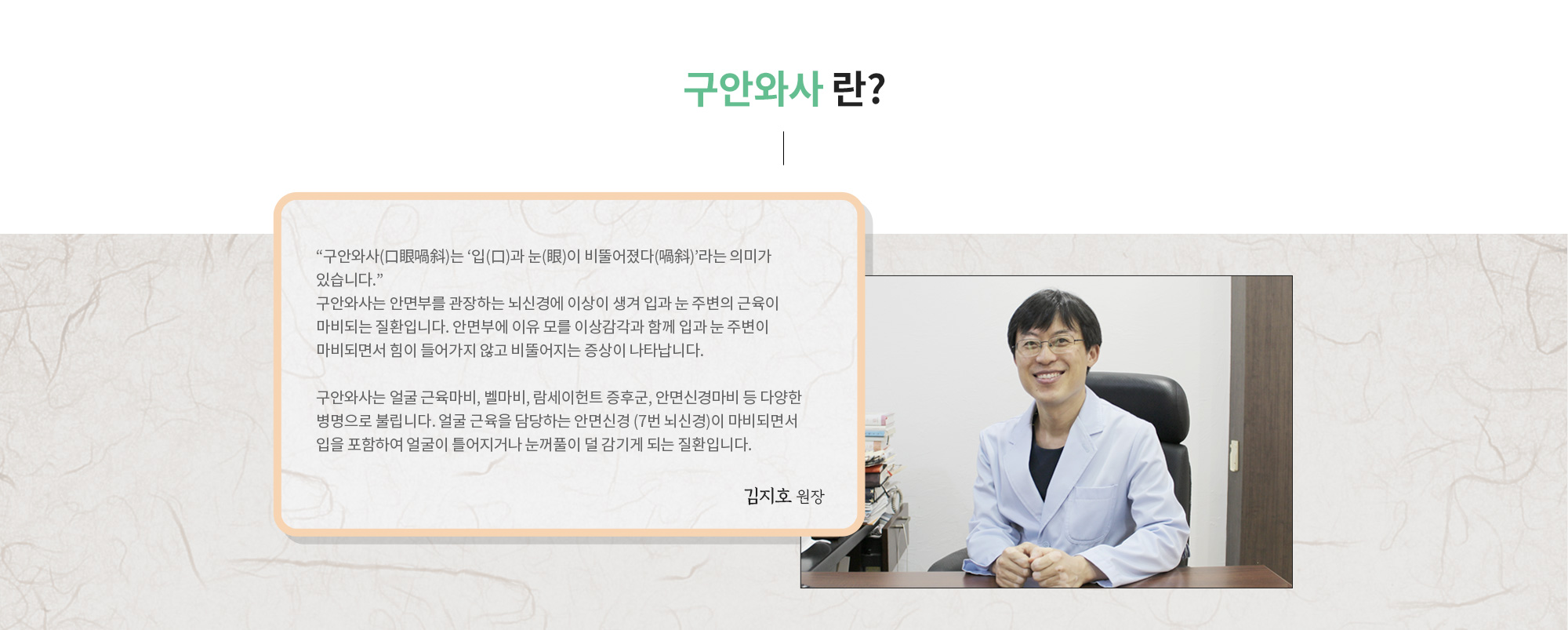 구안와사 란?

“구안와사(口眼喎斜)는 ‘입(口)과 눈(眼)이 비뚤어졌다(喎斜)’라는 의미가 있습니다.”
구안와사는 안면부를 관장하는 뇌신경에 이상이 생겨 입과 눈 주변의 근육이 마비되는 질환입니다. 안면부에 이유 모를 이상감각과 함께 입과 눈 주변이 마비되면서 힘이 들어가지 않고 비뚤어지는 증상이 나타납니다.

구안와사는 얼굴 근육마비, 벨마비, 람세이헌트 증후군, 안면신경마비 등 다양한 병명으로 불립니다. 얼굴 근육을 담당하는 안면신경 (7번 뇌신경)이 마비되면서 입을 포함하여 얼굴이 틀어지거나 눈꺼풀이 덜 감기게 되는 질환입니다.

김지호 원장